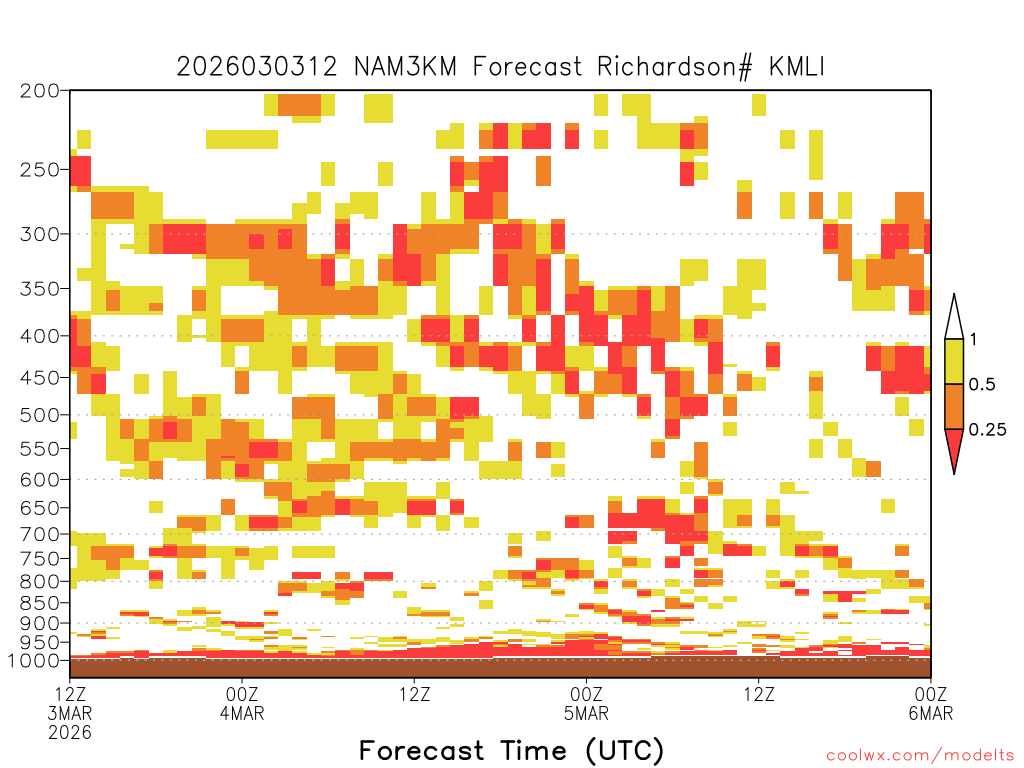 2026030312 NAM3KM Forecast Richardson# KMLI

200
250
300
350
400
450
500
550
600
650
700
750
800
850
900
950
1000

1
0.5
0.25

12Z
3MAR
2026

00Z
4MAR

12Z

00Z
5MAR

12Z

00Z
6MAR

Forecast Time (UTC)

coolwx.com/modelts